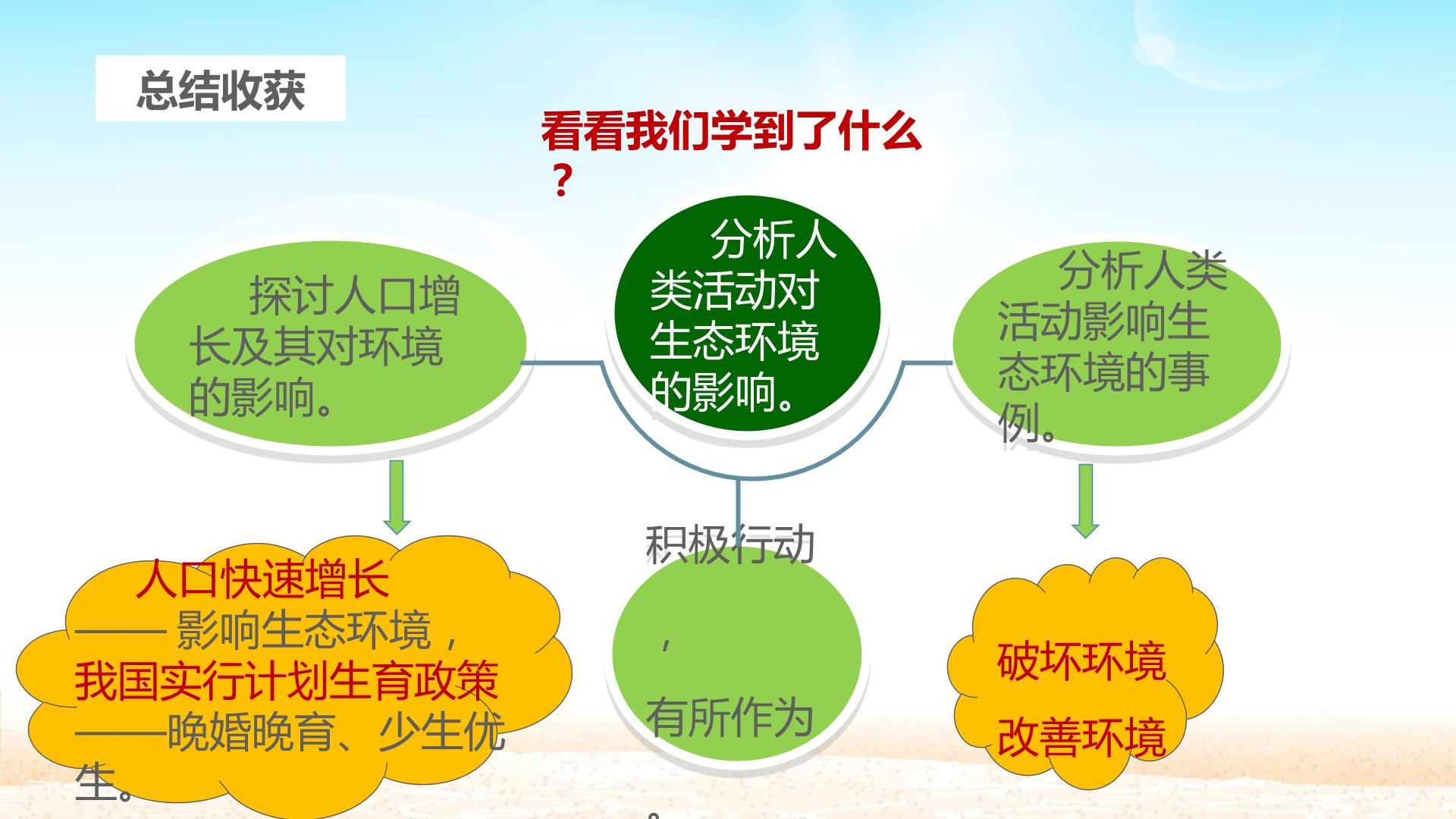 总结收获

看看我们学到了什么？

探讨人口增长及其对环境的影响。

分析人类活动对生态环境的影响。

分析人类活动影响生态环境的事例。

人口快速增长
——影响生态环境，
我国实行计划生育政策
——晚婚晚育、少生优生。

积极行动，有所作为。

破坏环境
改善环境